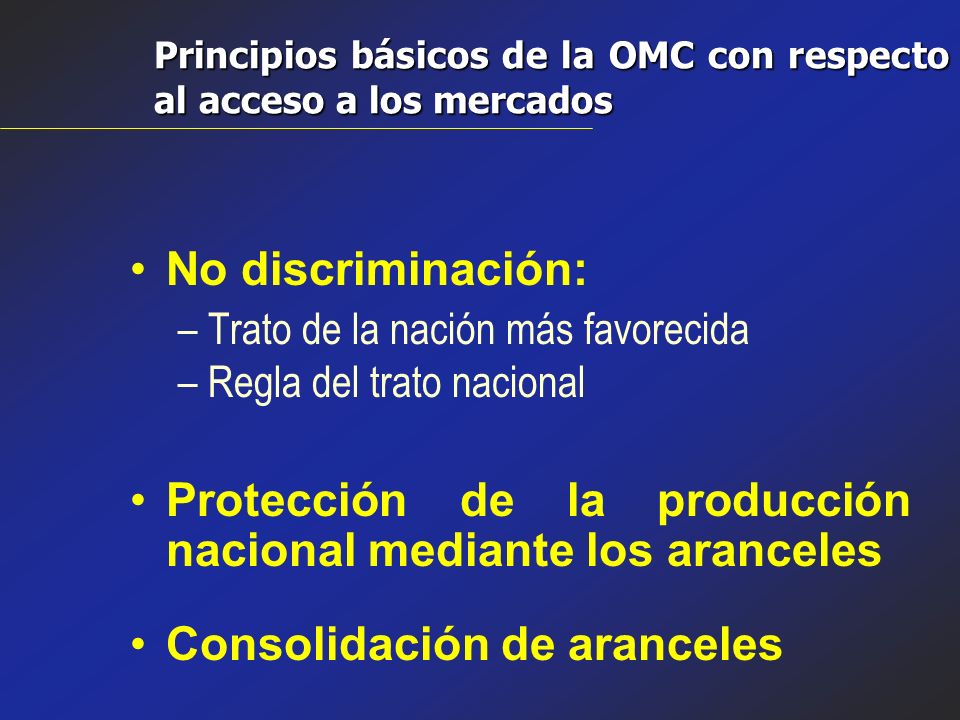 Principios básicos de la OMC con respecto al acceso a los mercados

• No discriminación:
– Trato de la nación más favorecida
– Regla del trato nacional

• Protección de la producción nacional mediante los aranceles

• Consolidación de aranceles